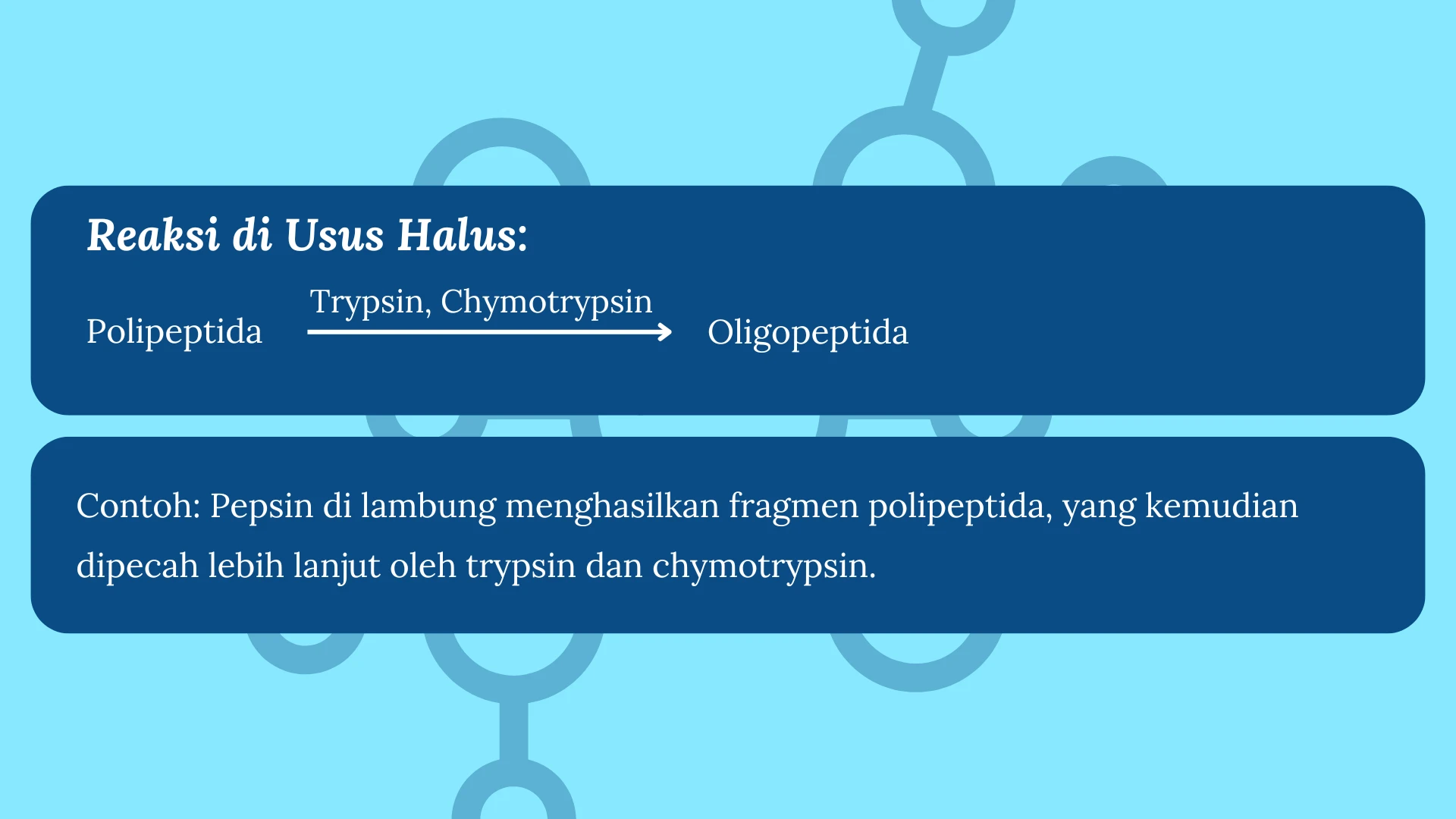 Reaksi di Usus Halus:

Polipeptida $\xrightarrow{\text{Trypsin, Chymotrypsin}}$ Oligopeptida

Contoh: Pepsin di lambung menghasilkan fragmen polipeptida, yang kemudian dipecah lebih lanjut oleh trypsin dan chymotrypsin.